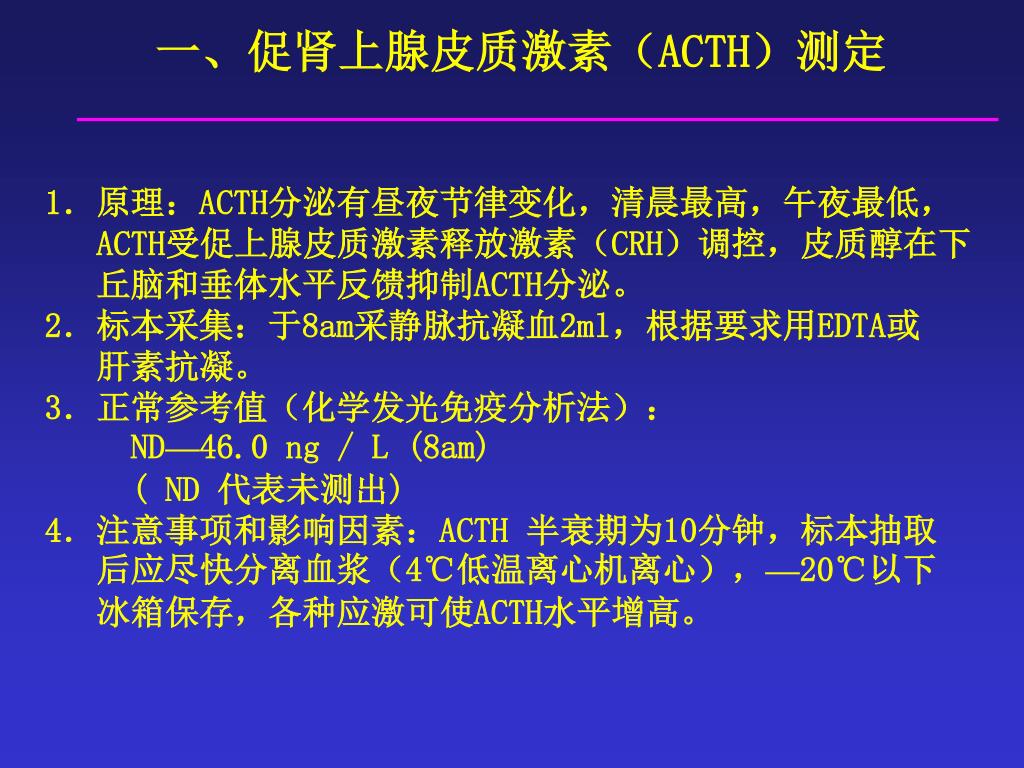 一、促肾上腺皮质激素（ACTH）测定

1. 原理：ACTH分泌有昼夜节律变化，清晨最高，午夜最低，ACTH受促上腺皮质激素释放激素（CRH）调控，皮质醇在下丘脑和垂体水平反馈抑制ACTH分泌。
2. 标本采集：于8am采静脉抗凝血2ml，根据要求用EDTA或肝素抗凝。
3. 正常参考值（化学发光免疫分析法）：
ND—46.0 ng / L (8am)
( ND 代表未测出)
4. 注意事项和影响因素：ACTH 半衰期为10分钟，标本抽取后应尽快分离血浆（4℃低温离心机离心），—20℃以下冰箱保存，各种应激可使ACTH水平增高。